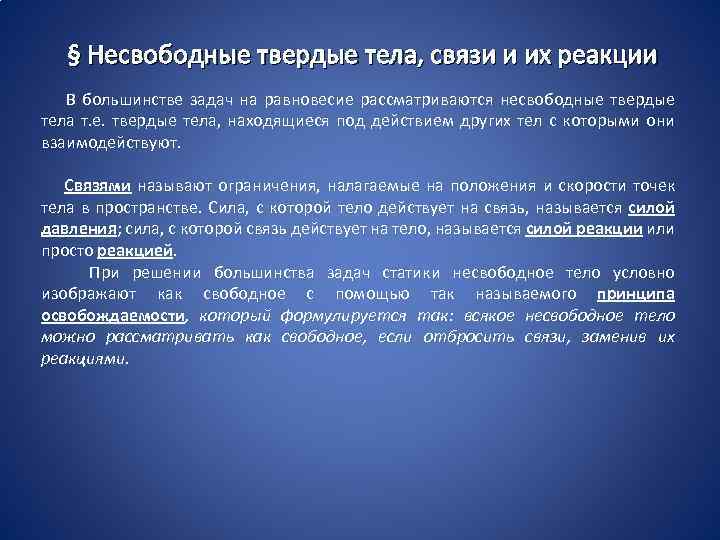 § Несвободные твердые тела, связи и их реакции

В большинстве задач на равновесие рассматриваются несвободные твердые тела т.е. твердые тела, находящиеся под действием других тел с которыми они взаимодействуют.

Связями называют ограничения, налагаемые на положения и скорости точек тела в пространстве. Сила, с которой тело действует на связь, называется силой давления; сила, с которой связь действует на тело, называется силой реакции или просто реакцией.

При решении большинства задач статики несвободное тело условно изображают как свободное с помощью так называемого принципа освобождаемости, который формулируется так: всякое несвободное тело можно рассматривать как свободное, если отбросить связи, заменив их реакциями.